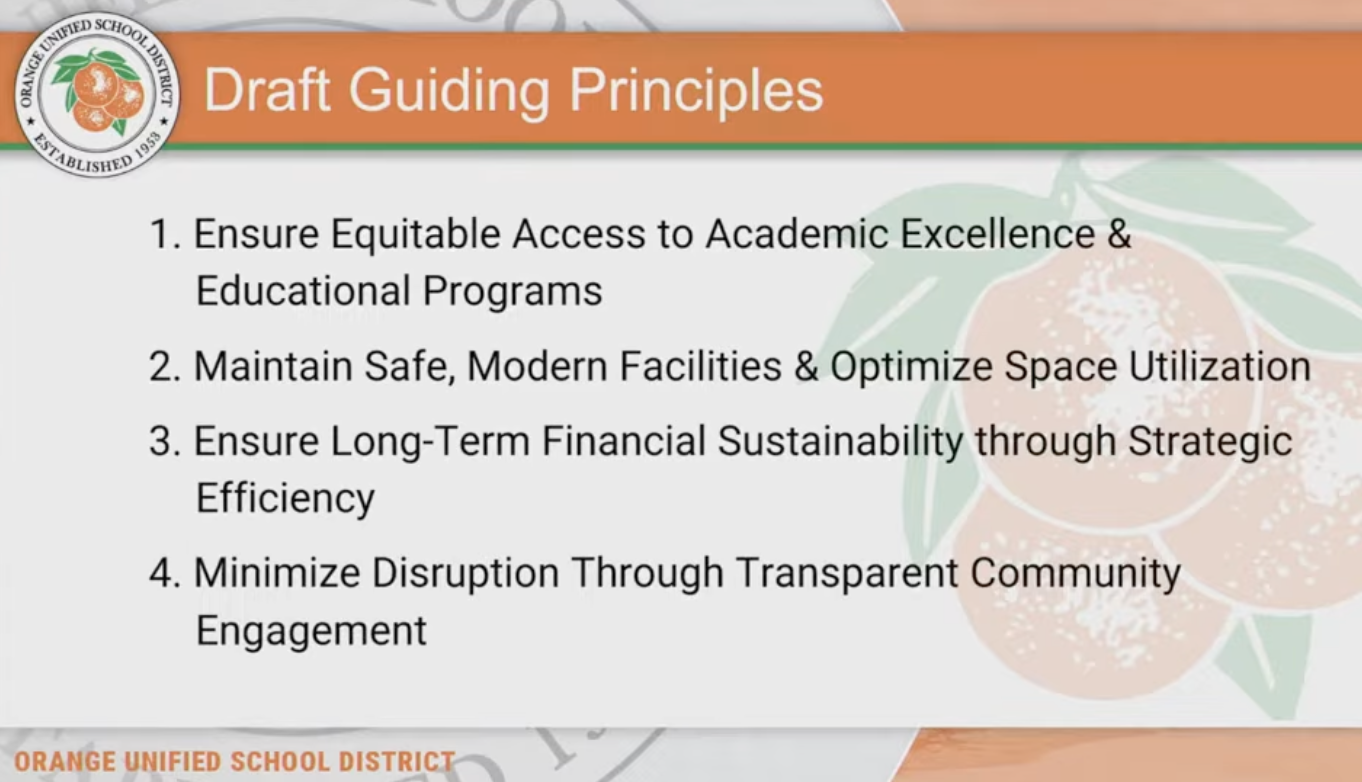 ORANGE UNIFIED SCHOOL DISTRICT
ESTABLISHED 1953

Draft Guiding Principles

1. Ensure Equitable Access to Academic Excellence & Educational Programs

2. Maintain Safe, Modern Facilities & Optimize Space Utilization

3. Ensure Long-Term Financial Sustainability through Strategic Efficiency

4. Minimize Disruption Through Transparent Community Engagement

ORANGE UNIFIED SCHOOL DISTRICT